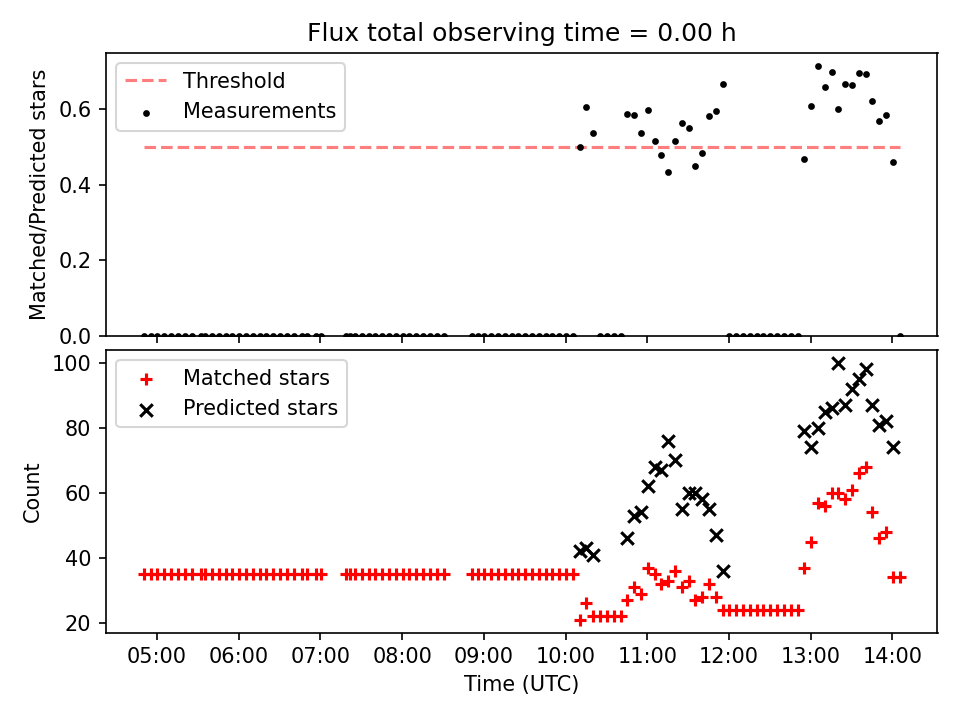 Flux total observing time = 0.00 h

Threshold
Measurements

Matched/Predicted stars

0.6
0.4
0.2
0.0

Matched stars
Predicted stars

Count

100
80
60
40
20

05:00 06:00 07:00 08:00 09:00 10:00 11:00 12:00 13:00 14:00

Time (UTC)